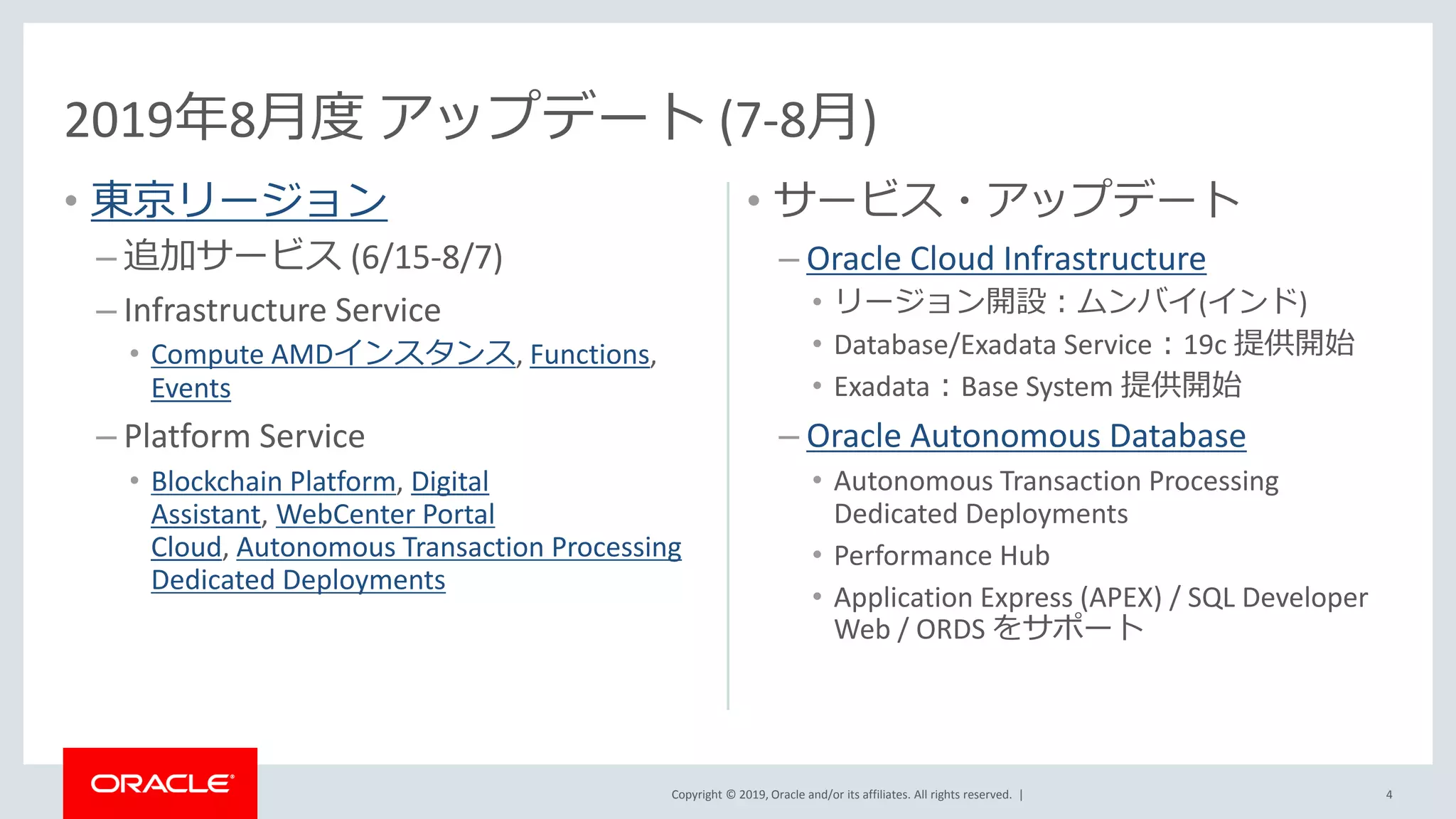 2019年8月度 アップデート (7-8月)

• 東京リージョン
– 追加サービス (6/15-8/7)
– Infrastructure Service
• Compute AMDインスタンス, Functions, Events
– Platform Service
• Blockchain Platform, Digital Assistant, WebCenter Portal Cloud, Autonomous Transaction Processing Dedicated Deployments

• サービス・アップデート
– Oracle Cloud Infrastructure
• リージョン開設：ムンバイ(インド)
• Database/Exadata Service：19c 提供開始
• Exadata：Base System 提供開始
– Oracle Autonomous Database
• Autonomous Transaction Processing Dedicated Deployments
• Performance Hub
• Application Express (APEX) / SQL Developer Web / ORDS をサポート

ORACLE

Copyright © 2019, Oracle and/or its affiliates. All rights reserved. |

4